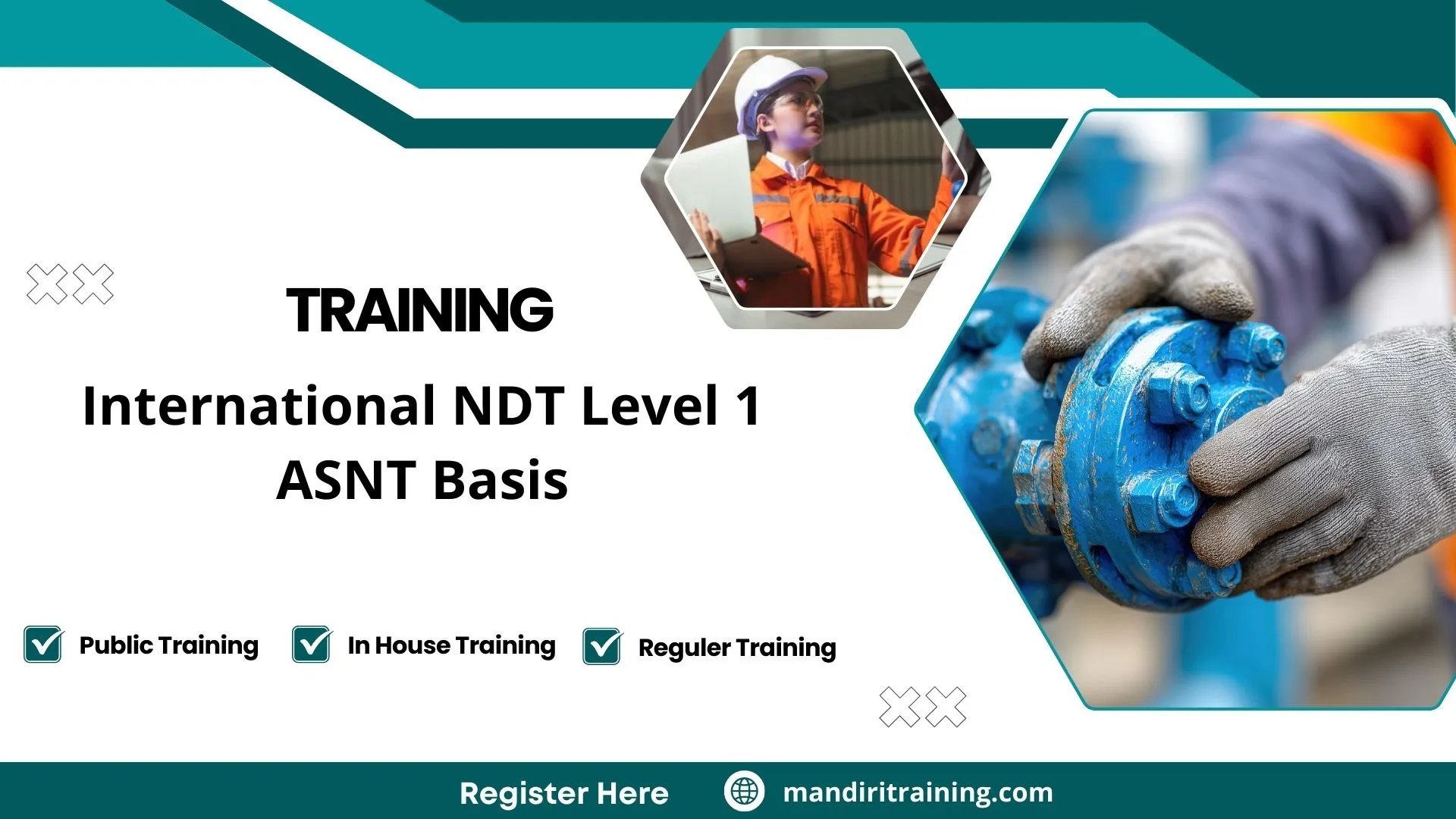 TRAINING

International NDT Level 1 ASNT Basis

Public Training
In House Training
Reguler Training

Register Here
mandiritraining.com